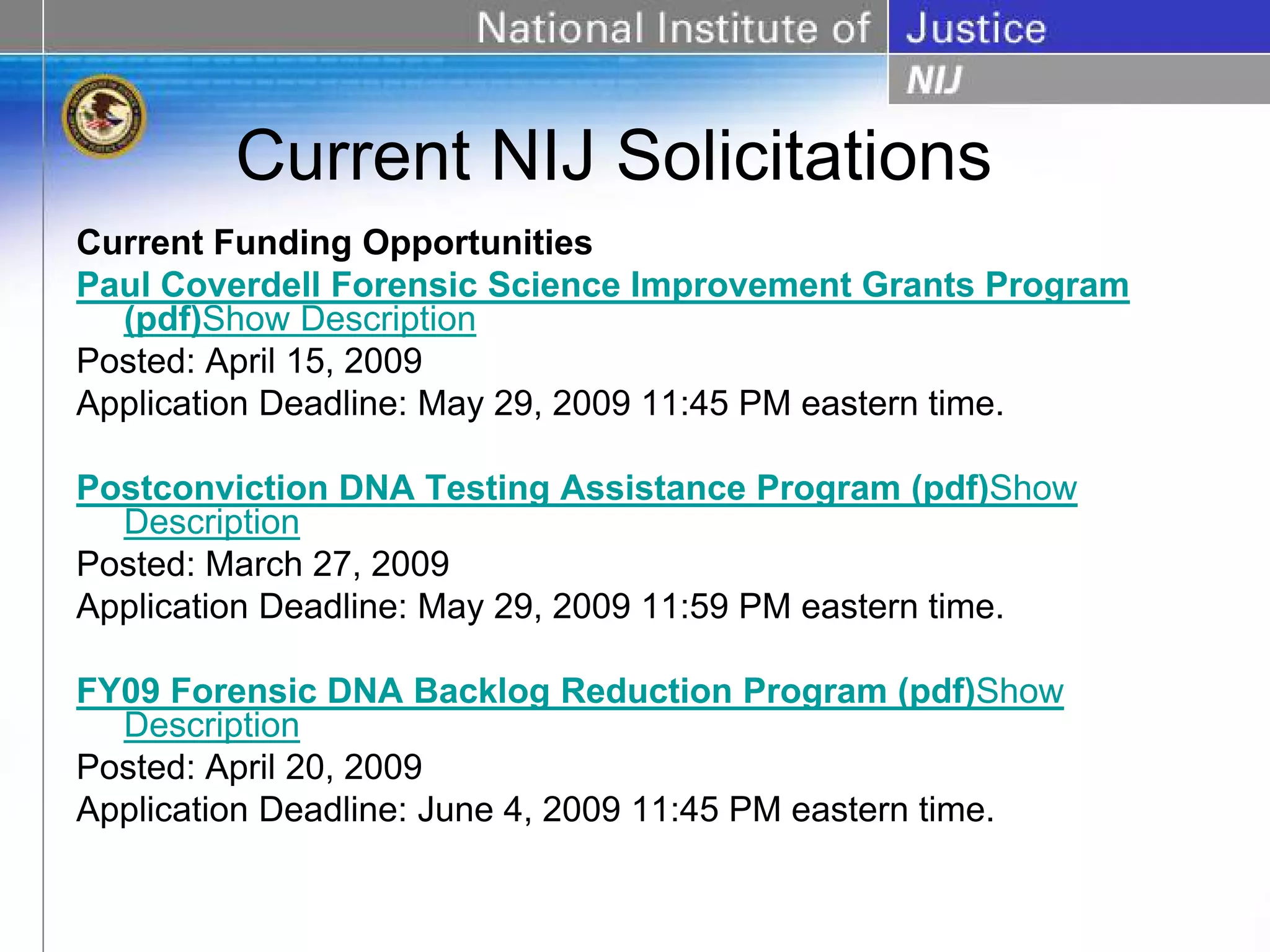 National Institute of Justice
NIJ

Current NIJ Solicitations

Current Funding Opportunities
Paul Coverdell Forensic Science Improvement Grants Program (pdf)Show Description
Posted: April 15, 2009
Application Deadline: May 29, 2009 11:45 PM eastern time.

Postconviction DNA Testing Assistance Program (pdf)Show Description
Posted: March 27, 2009
Application Deadline: May 29, 2009 11:59 PM eastern time.

FY09 Forensic DNA Backlog Reduction Program (pdf)Show Description
Posted: April 20, 2009
Application Deadline: June 4, 2009 11:45 PM eastern time.